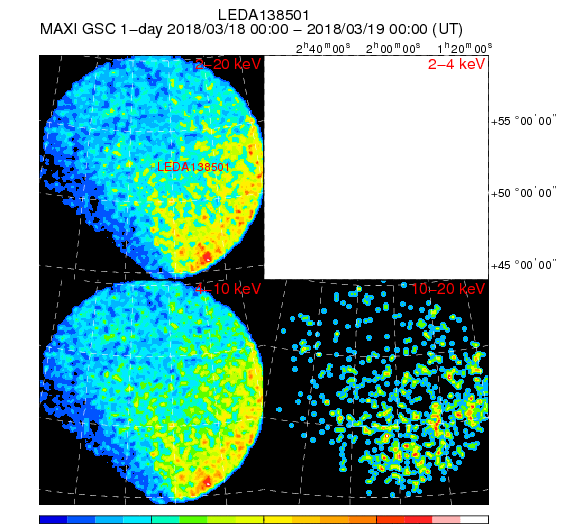 LEDA138501
MAXI GSC 1-day 2018/03/18 00:00 - 2018/03/19 00:00 (UT)

$2^h40^m00^s$ $2^h00^m00^s$ $1^h20^m00^s$

2-20 keV

2-4 keV

+55 °00'00"

LEDA138501

+50 °00'00"

+45 °00'00"

4-10 keV

10-20 keV